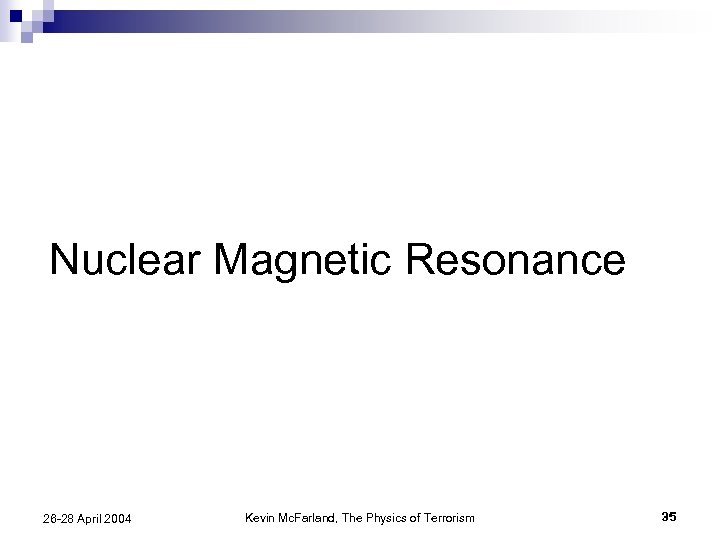 Nuclear Magnetic Resonance

26-28 April 2004

Kevin McFarland, The Physics of Terrorism

35